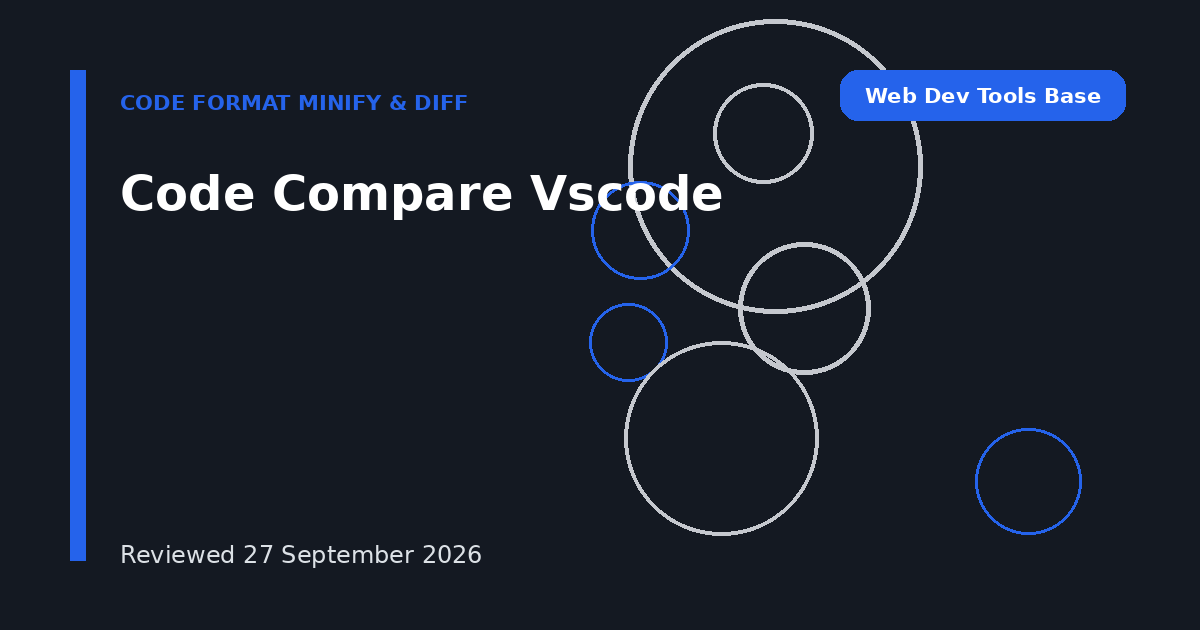 CODE FORMAT MINIFY & DIFF

Web Dev Tools Base

Code Compare Vscode

Reviewed 27 September 2026